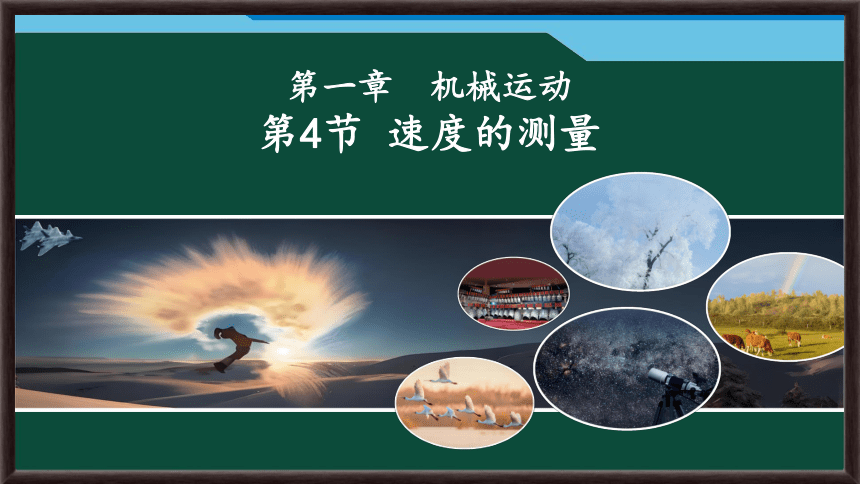 第一章　机械运动
第4节　速度的测量